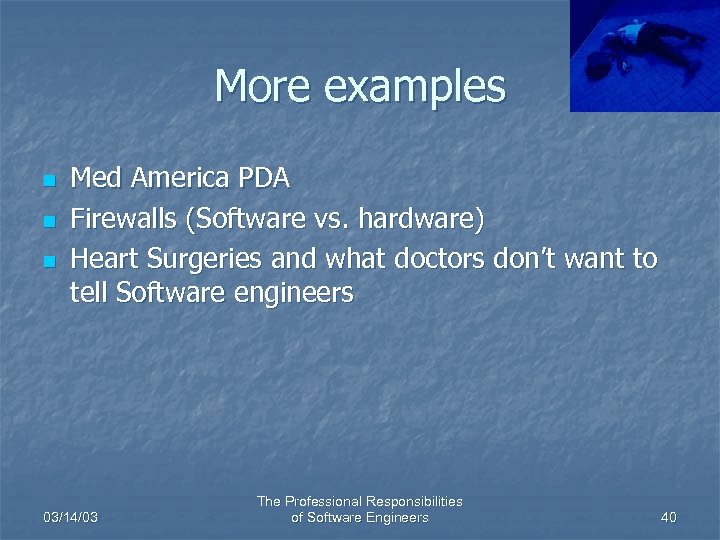 More examples

- Med America PDA
- Firewalls (Software vs. hardware)
- Heart Surgeries and what doctors don't want to tell Software engineers

03/14/03

The Professional Responsibilities of Software Engineers

40